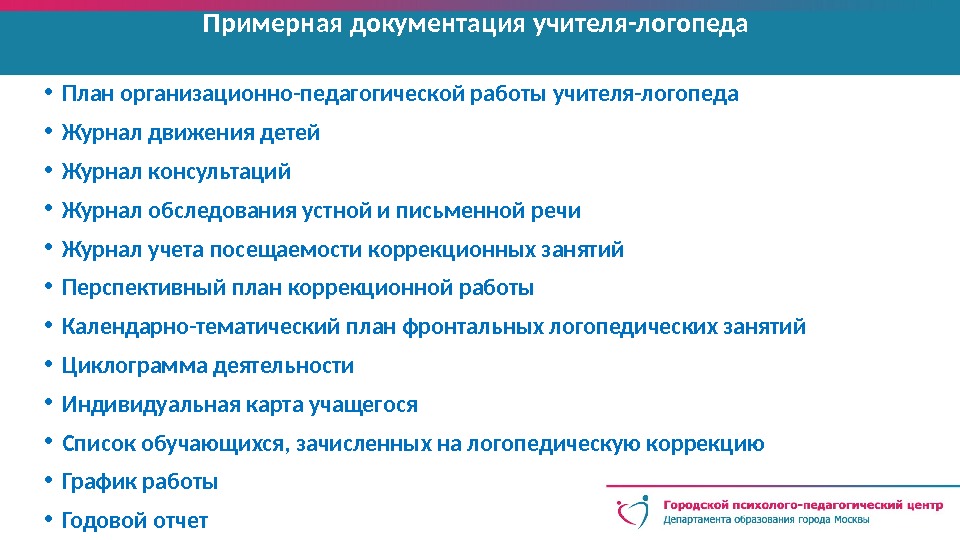 Примерная документация учителя-логопеда

• План организационно-педагогической работы учителя-логопеда
• Журнал движения детей
• Журнал консультаций
• Журнал обследования устной и письменной речи
• Журнал учета посещаемости коррекционных занятий
• Перспективный план коррекционной работы
• Календарно-тематический план фронтальных логопедических занятий
• Циклограмма деятельности
• Индивидуальная карта учащегося
• Список обучающихся, зачисленных на логопедическую коррекцию
• График работы
• Годовой отчет

Городской психолого-педагогический центр
Департамента образования города Москвы